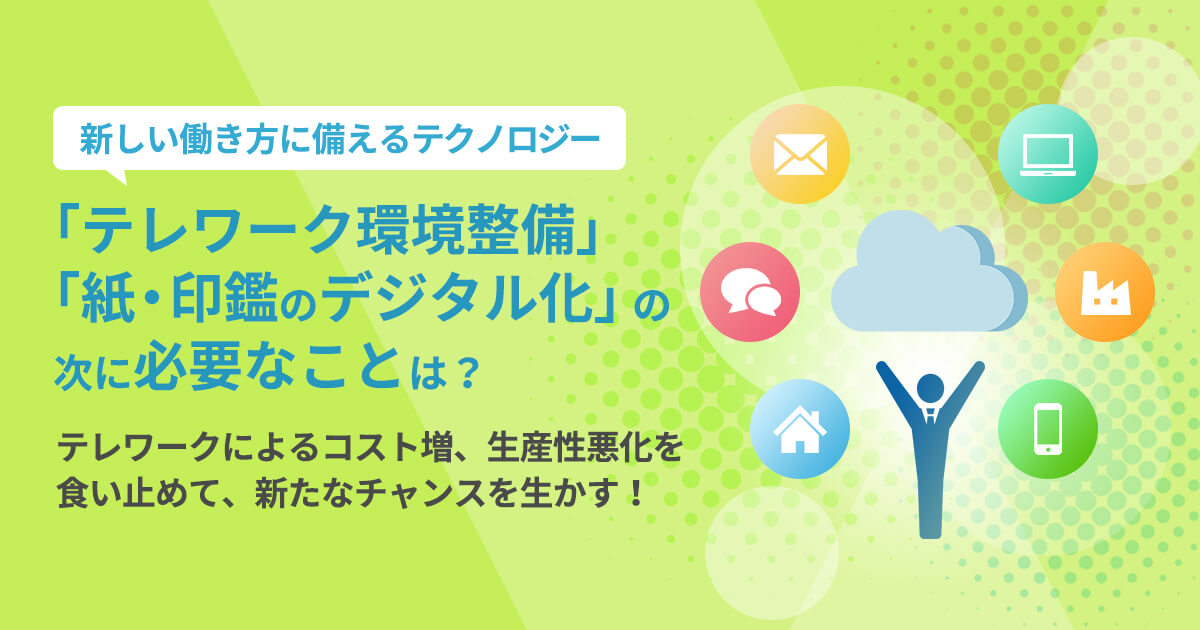 新しい働き方に備えるテクノロジー

「テレワーク環境整備」
「紙・印鑑のデジタル化」の
次に必要なことは？

テレワークによるコスト増、生産性悪化を食い止めて、新たなチャンスを生かす！